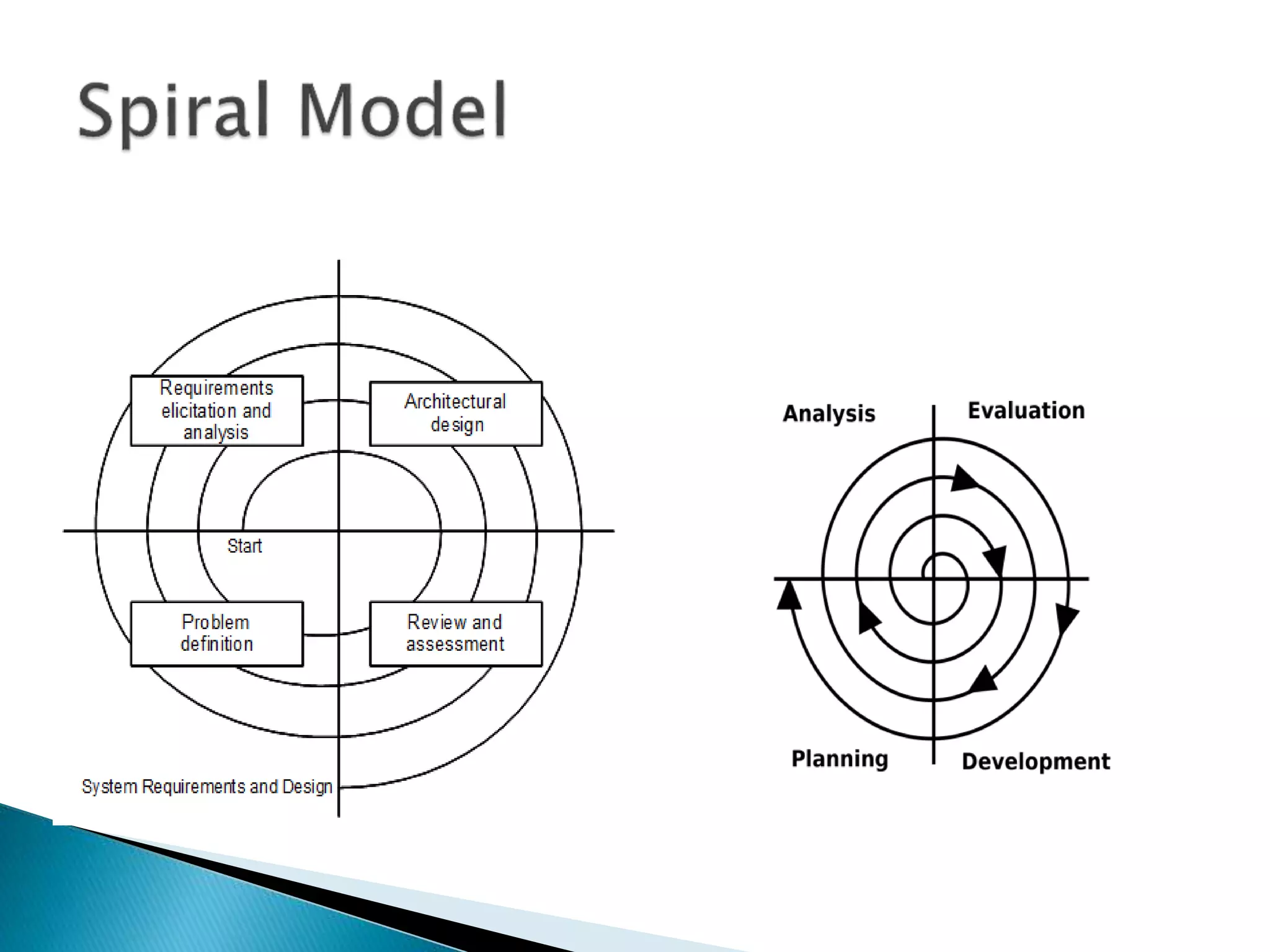 Spiral Model

Requirements elicitation and analysis

Architectural design

Start

Problem definition

Review and assessment

System Requirements and Design

Analysis

Evaluation

Planning

Development